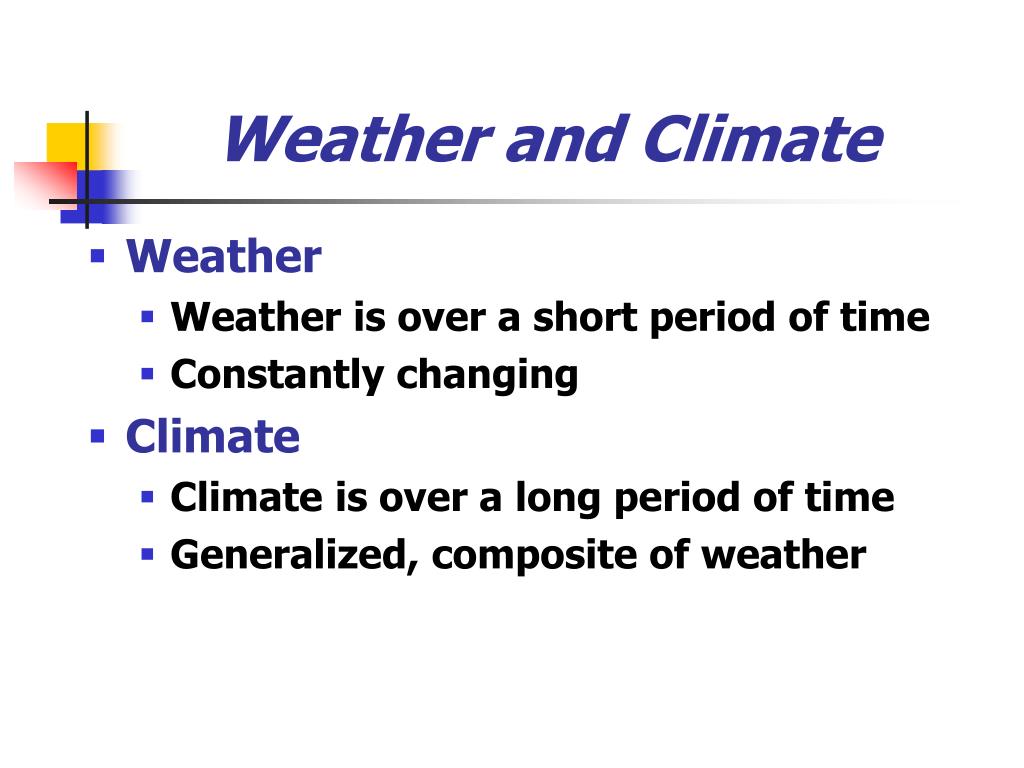 Weather and Climate

- Weather
  - Weather is over a short period of time
  - Constantly changing
- Climate
  - Climate is over a long period of time
  - Generalized, composite of weather